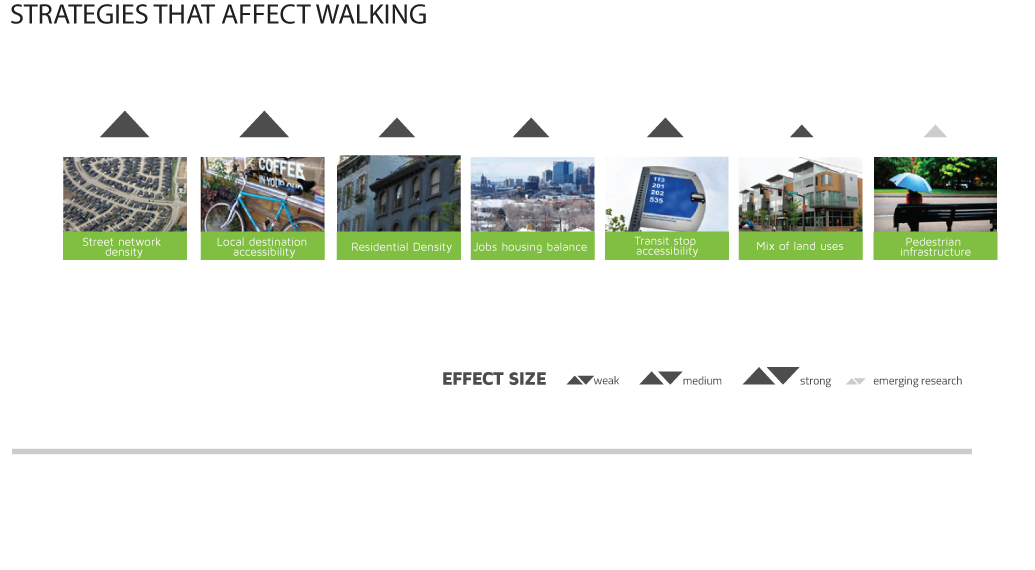 STRATEGIES THAT AFFECT WALKING

COFFEE

113
201
202
535

Street network density

Local destination accessibility

Residential Density

Jobs housing balance

Transit stop accessibility

Mix of land uses

Pedestrian infrastructure

EFFECT SIZE weak medium strong emerging research